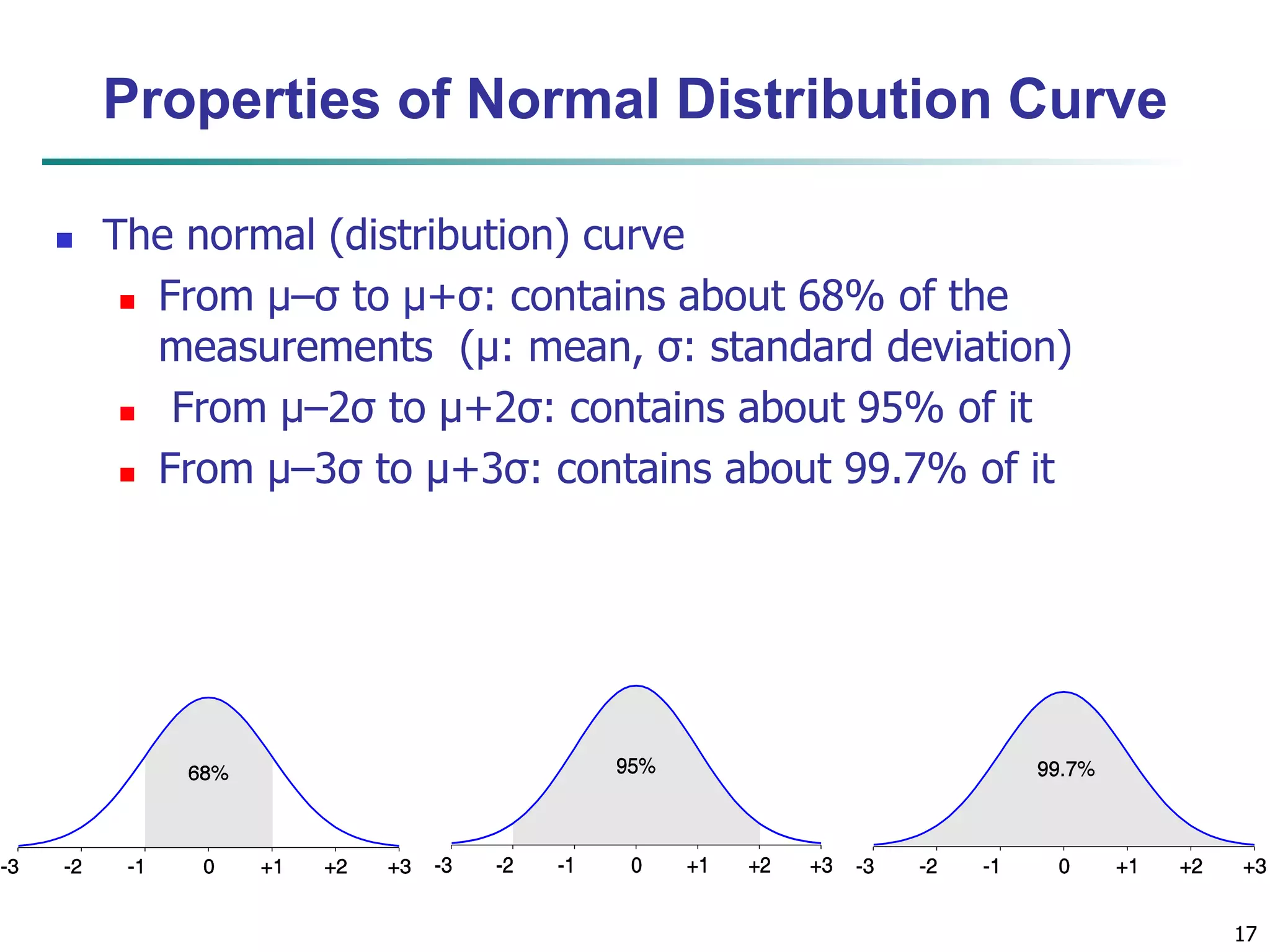 Properties of Normal Distribution Curve

The normal (distribution) curve

From μ–σ to μ+σ: contains about 68% of the measurements (μ: mean, σ: standard deviation)

From μ–2σ to μ+2σ: contains about 95% of it

From μ–3σ to μ+3σ: contains about 99.7% of it

68%

-3 -2 -1 0 +1 +2 +3

95%

-3 -2 -1 0 +1 +2 +3

99.7%

-3 -2 -1 0 +1 +2 +3

17